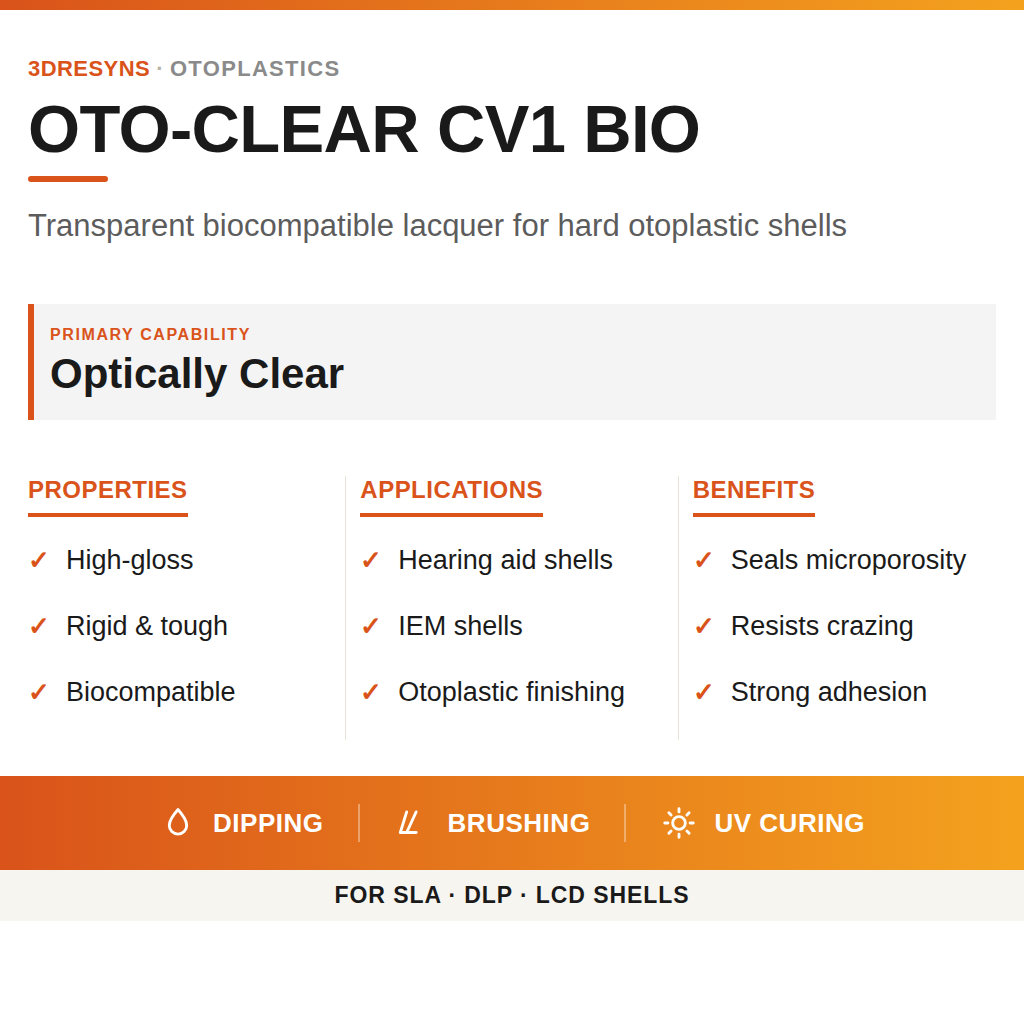 3DRESYNS · OTOPLASTICS

OTO-CLEAR CV1 BIO

Transparent biocompatible lacquer for hard otoplastic shells

PRIMARY CAPABILITY

Optically Clear

PROPERTIES

✓ High-gloss

✓ Rigid & tough

✓ Biocompatible

APPLICATIONS

✓ Hearing aid shells

✓ IEM shells

✓ Otoplastic finishing

BENEFITS

✓ Seals microporosity

✓ Resists crazing

✓ Strong adhesion

DIPPING BRUSHING UV CURING

FOR SLA · DLP · LCD SHELLS